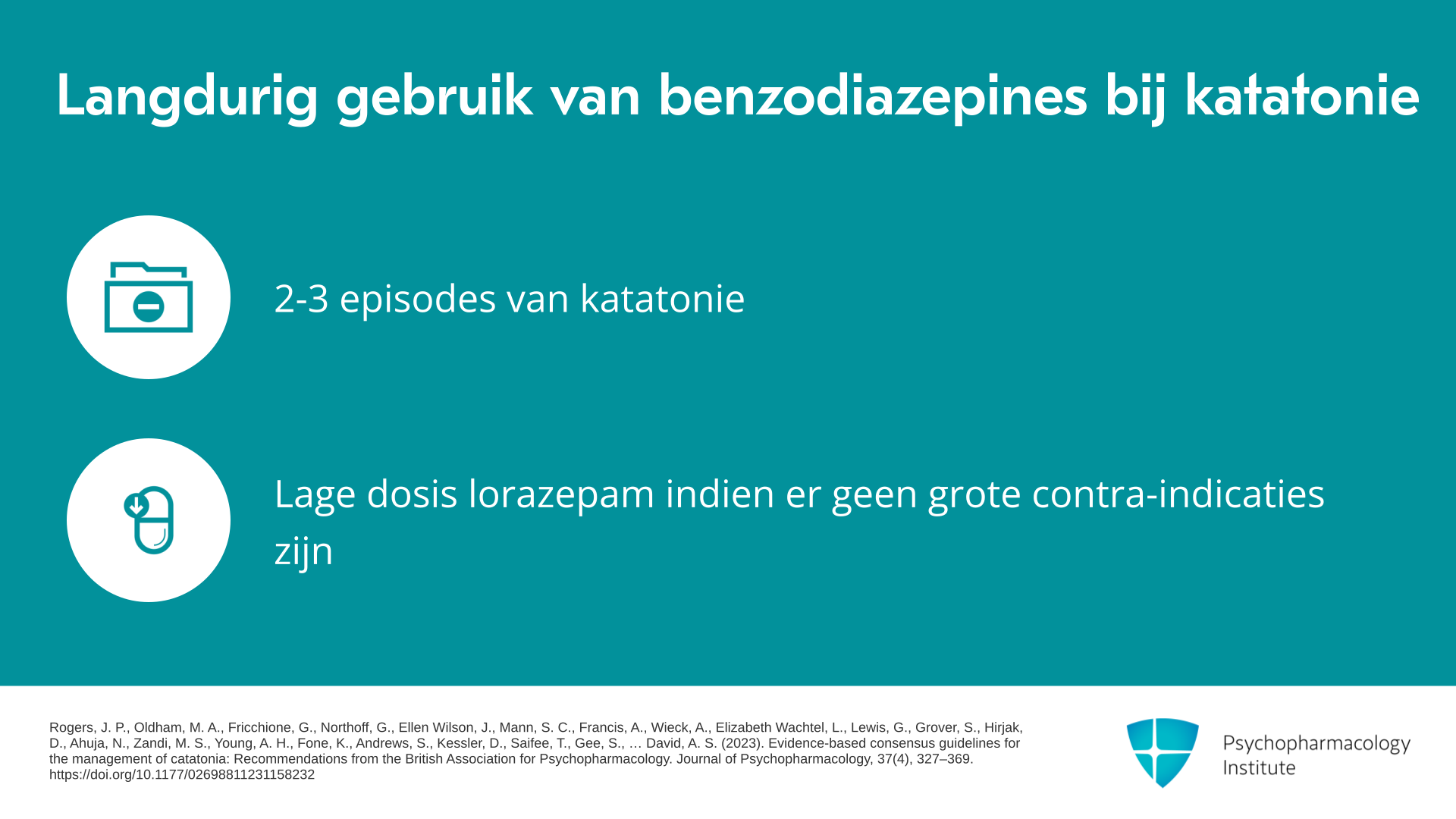 Langdurig gebruik van benzodiazepines bij katatonie

2-3 episodes van katatonie

Lage dosis lorazepam indien er geen grote contra-indicaties zijn

Rogers, J. P., Oldham, M. A., Fricchione, G., Northoff, G., Ellen Wilson, J., Mann, S. C., Francis, A., Wieck, A., Elizabeth Wachtel, L., Lewis, G., Grover, S., Hirjak, D., Ahuja, N., Zandi, M. S., Young, A. H., Fone, K., Andrews, S., Kessler, D., Saifee, T., Gee, S., … David, A. S. (2023). Evidence-based consensus guidelines for the management of catatonia: Recommendations from the British Association for Psychopharmacology. Journal of Psychopharmacology, 37(4), 327–369. https://doi.org/10.1177/02698811231158232

Psychopharmacology Institute